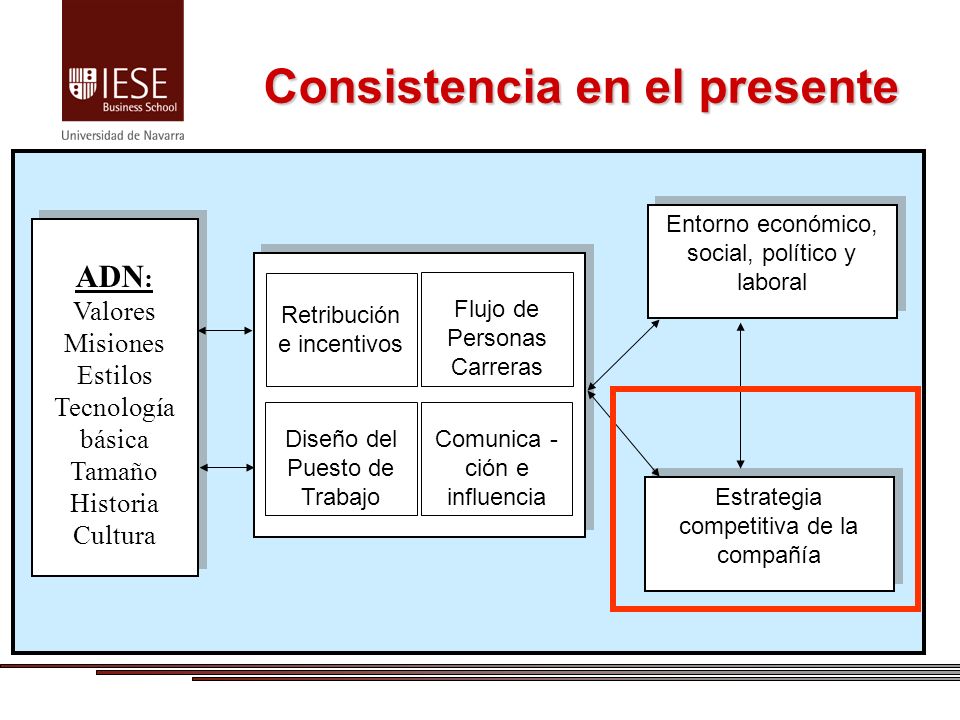 IESE
Business School
Universidad de Navarra

Consistencia en el presente

ADN:
Valores
Misiones
Estilos
Tecnología básica
Tamaño
Historia
Cultura

Retribución e incentivos

Flujo de Personas Carreras

Diseño del Puesto de Trabajo

Comunica - ción e influencia

Entorno económico, social, político y laboral

Estrategia competitiva de la compañía